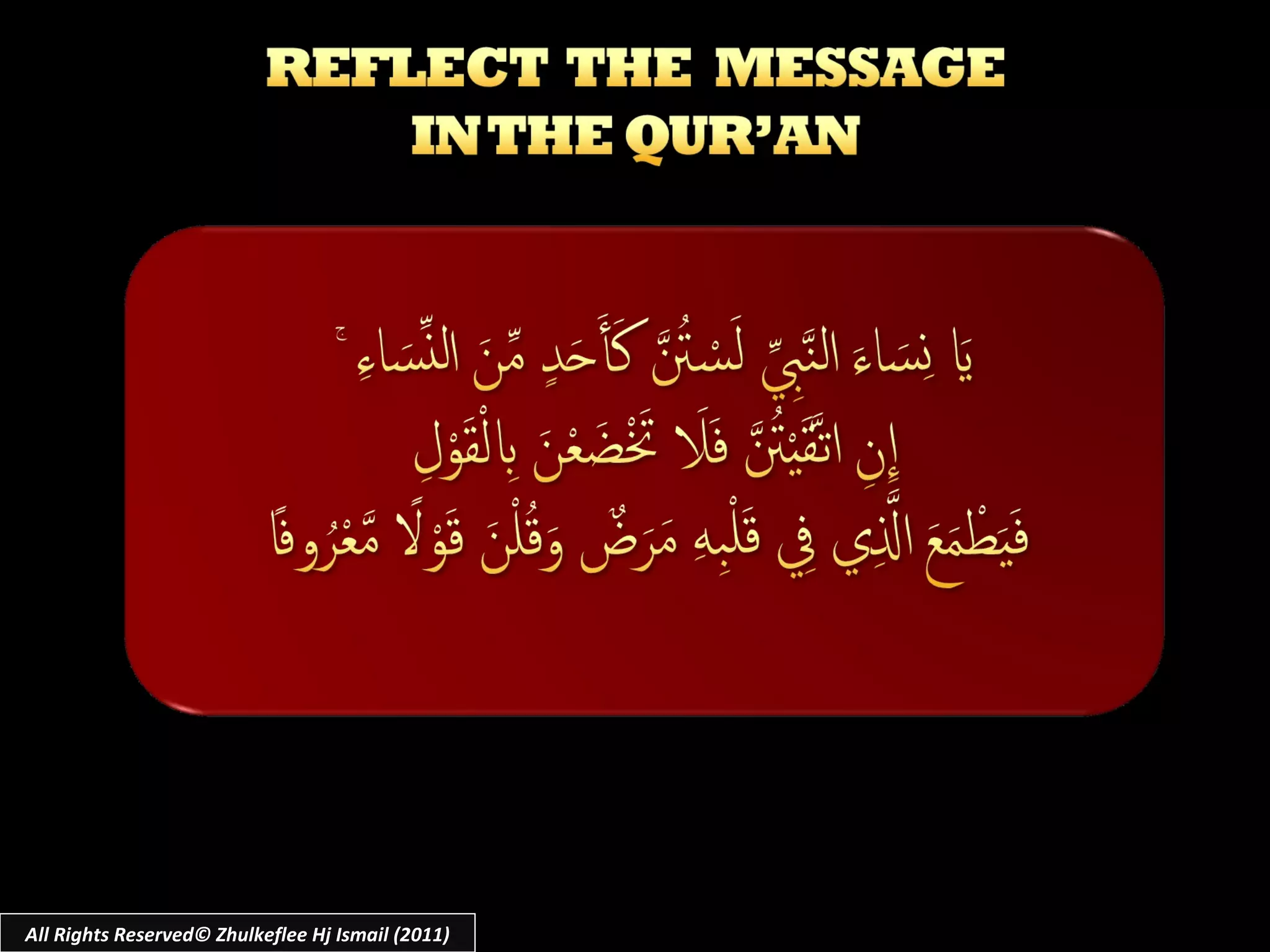 REFLECT THE MESSAGE IN THE QUR'AN

يَا نِسَاءَ النَّبِيِّ لَسْتُنَّ كَأَحَدٍ مِّنَ النِّسَاءِ ۚ

إِنِ اتَّقَيْتُنَّ فَلَا تَخْضَعْنَ بِالْقَوْلِ

فَيَطْمَعَ الَّذِي فِي قَلْبِهِ مَرَضٌ وَقُلْنَ قَوْلًا مَّعْرُوفًا

All Rights Reserved© Zhulkeflee Hj Ismail (2011)